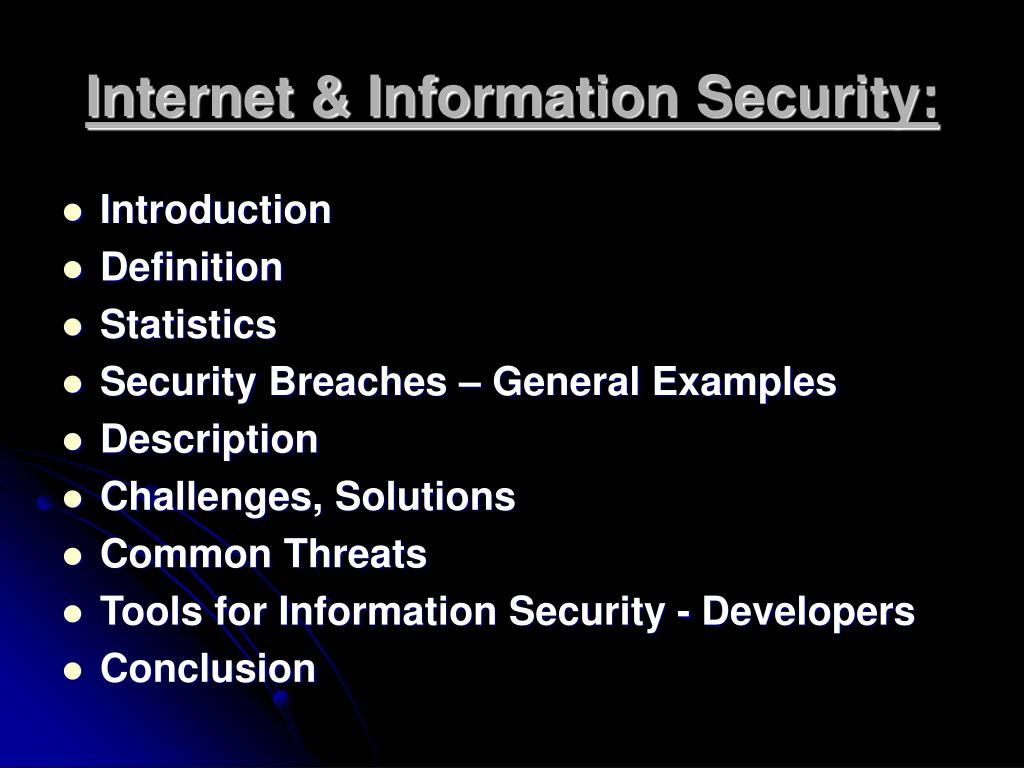 Internet & Information Security:

- Introduction
- Definition
- Statistics
- Security Breaches – General Examples
- Description
- Challenges, Solutions
- Common Threats
- Tools for Information Security - Developers
- Conclusion